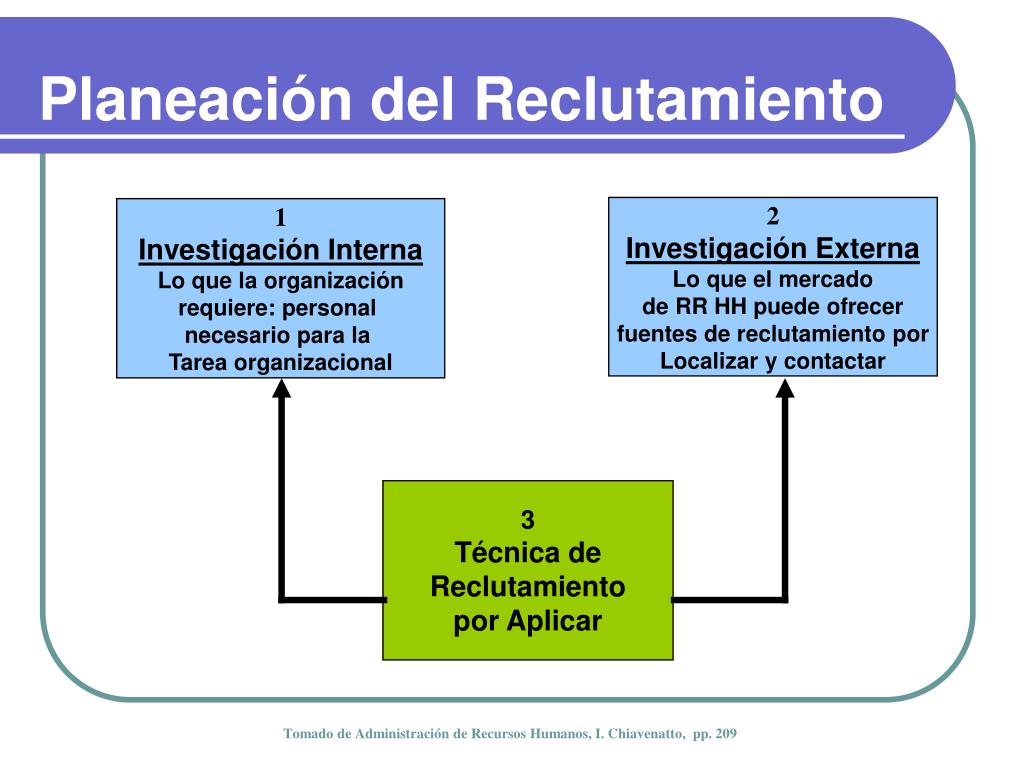 Planeación del Reclutamiento

1
Investigación Interna
Lo que la organización requiere: personal necesario para la Tarea organizacional

2
Investigación Externa
Lo que el mercado de RR HH puede ofrecer fuentes de reclutamiento por Localizar y contactar

3
Técnica de Reclutamiento por Aplicar

Tomado de Administración de Recursos Humanos, I. Chiavenatto, pp. 209